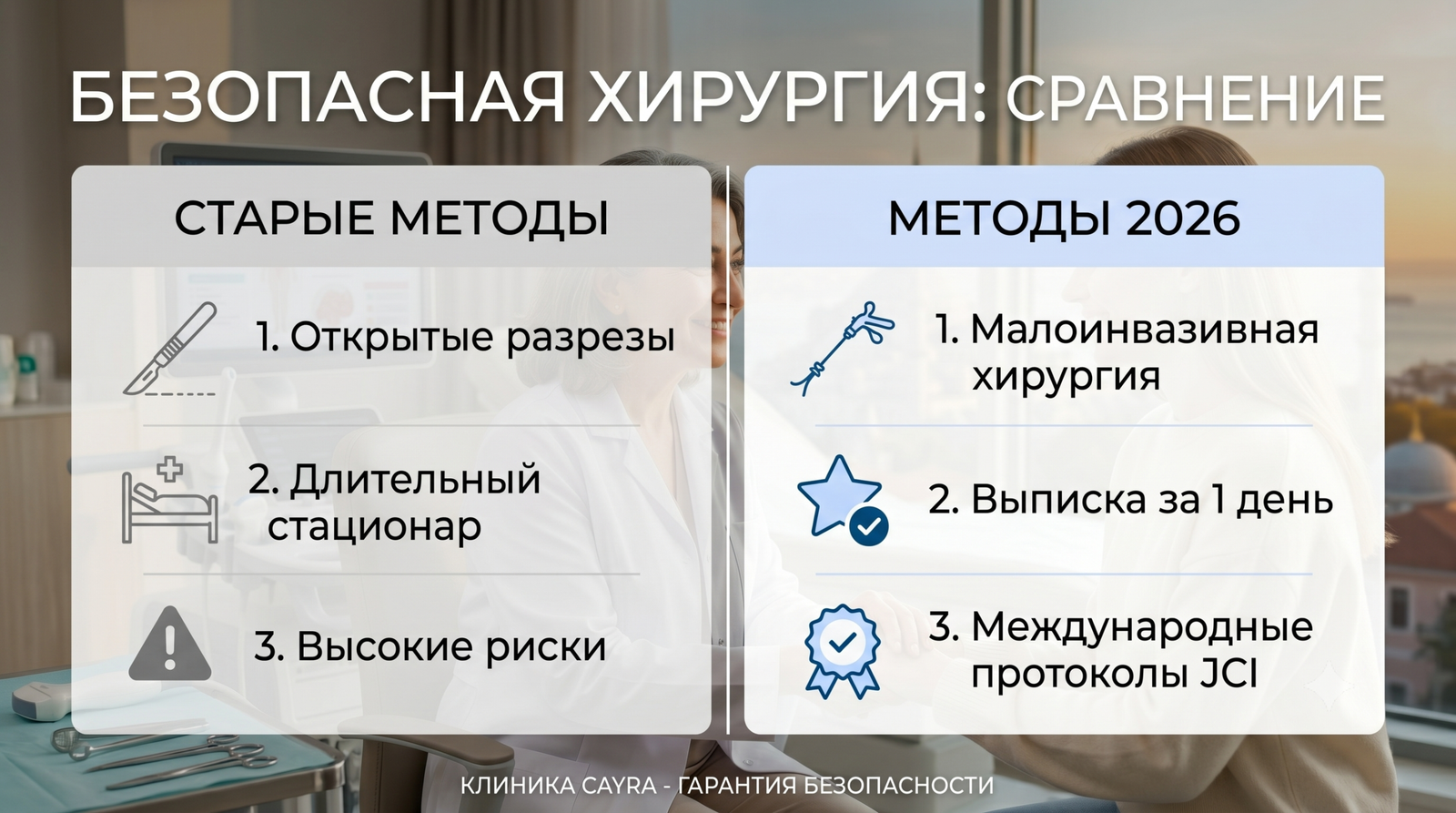 БЕЗОПАСНАЯ ХИРУРГИЯ: СРАВНЕНИЕ

СТАРЫЕ МЕТОДЫ

1. Открытые разрезы

2. Длительный стационар

3. Высокие риски

МЕТОДЫ 2026

1. Малоинвазивная хирургия

2. Выписка за 1 день

3. Международные протоколы JCI

КЛИНИКА CAYRA - ГАРАНТИЯ БЕЗОПАСНОСТИ